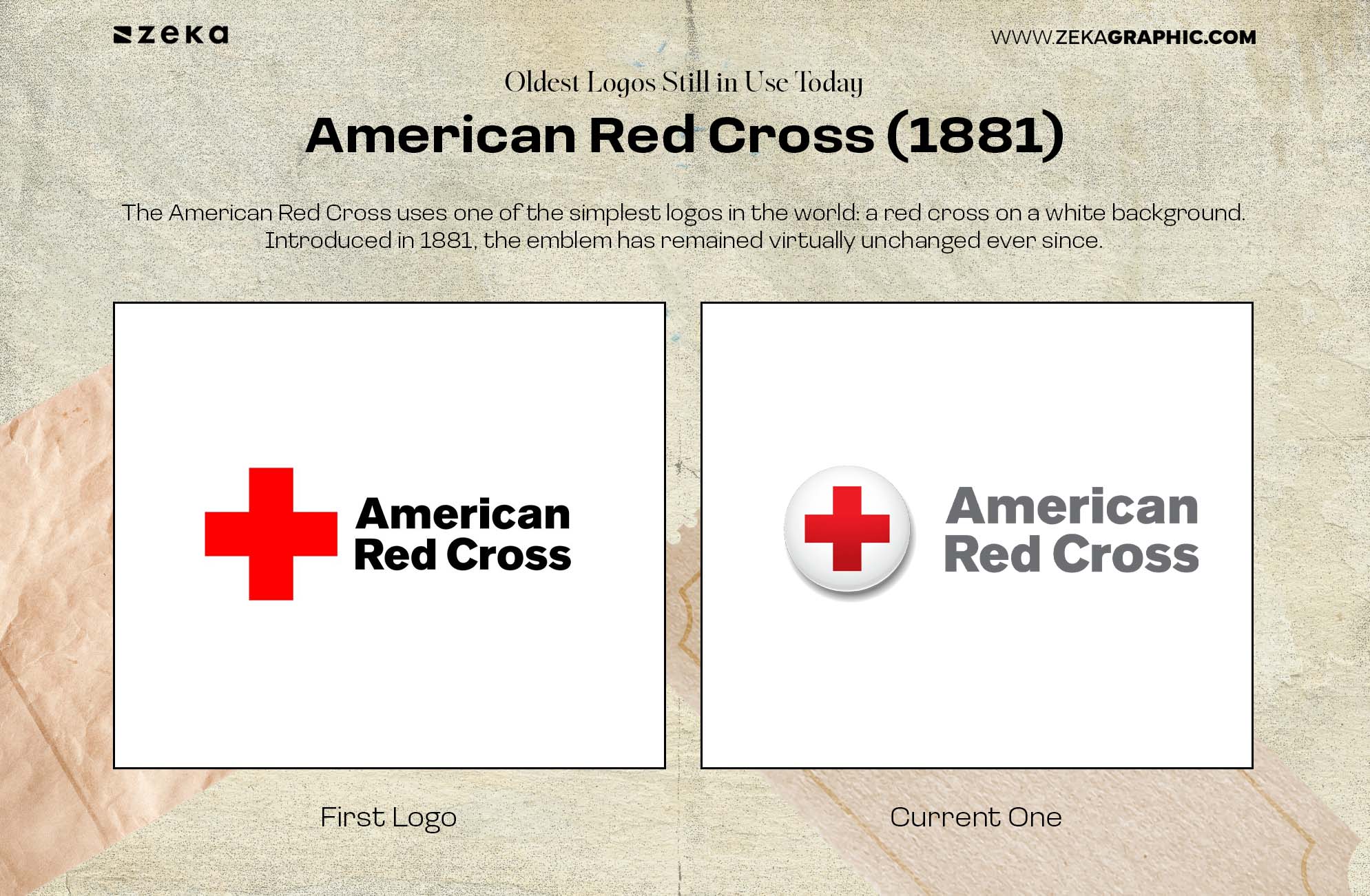 zeka

WWW.ZEKAGRAPHIC.COM

Oldest Logos Still in Use Today

American Red Cross (1881)

The American Red Cross uses one of the simplest logos in the world: a red cross on a white background. Introduced in 1881, the emblem has remained virtually unchanged ever since.

American Red Cross

American Red Cross

First Logo

Current One